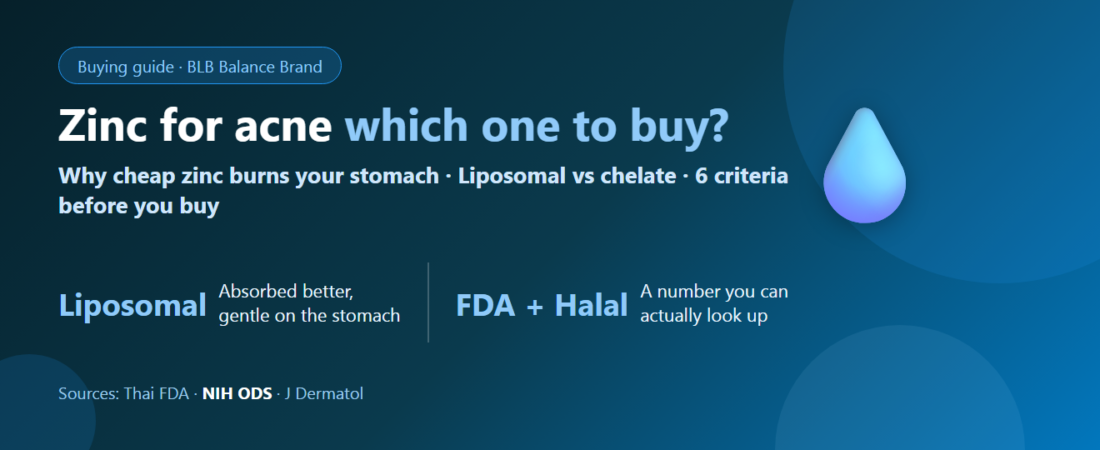 Buying guide · BLB Balance Brand

Zinc for acne which one to buy?

Why cheap zinc burns your stomach · Liposomal vs chelate · 6 criteria before you buy

Liposomal Absorbed better, gentle on the stomach

FDA + Halal A number you can actually look up

Sources: Thai FDA · NIH ODS · J Dermatol